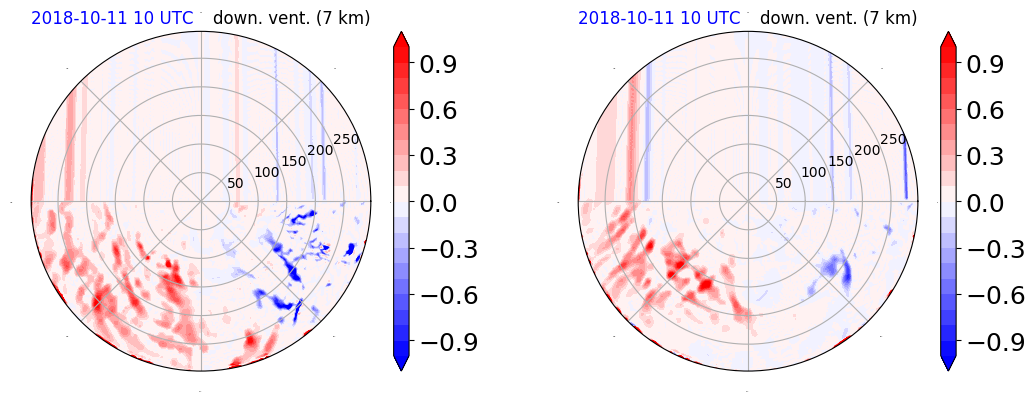 2018-10-11 10 UTC down. vent. (7 km)

50
100
150
200
250

0.9
0.6
0.3
0.0
−0.3
−0.6
−0.9

2018-10-11 10 UTC down. vent. (7 km)

50
100
150
200
250

0.9
0.6
0.3
0.0
−0.3
−0.6
−0.9